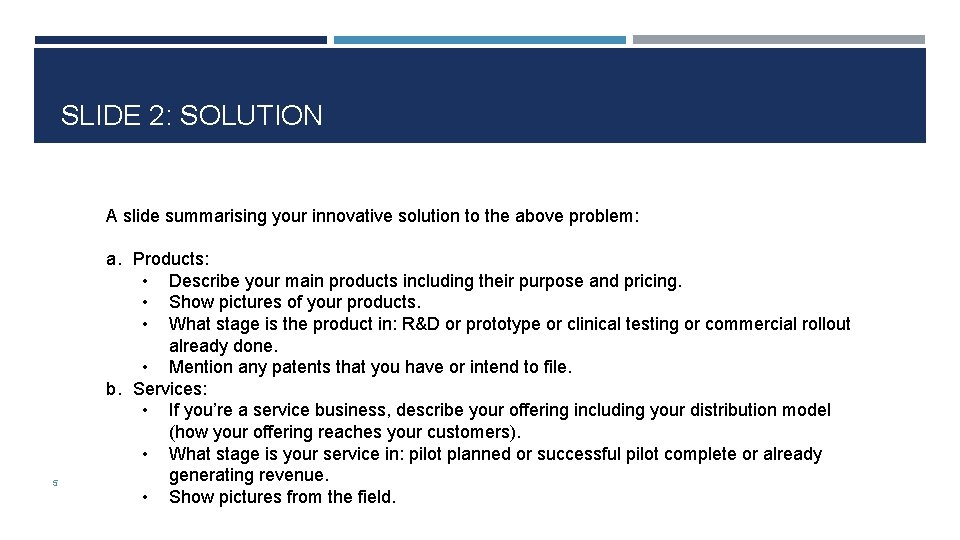 SLIDE 2: SOLUTION

A slide summarising your innovative solution to the above problem:

a. Products:
• Describe your main products including their purpose and pricing.
• Show pictures of your products.
• What stage is the product in: R&D or prototype or clinical testing or commercial rollout already done.
• Mention any patents that you have or intend to file.
b. Services:
• If you're a service business, describe your offering including your distribution model (how your offering reaches your customers).
• What stage is your service in: pilot planned or successful pilot complete or already generating revenue.
• Show pictures from the field.

5